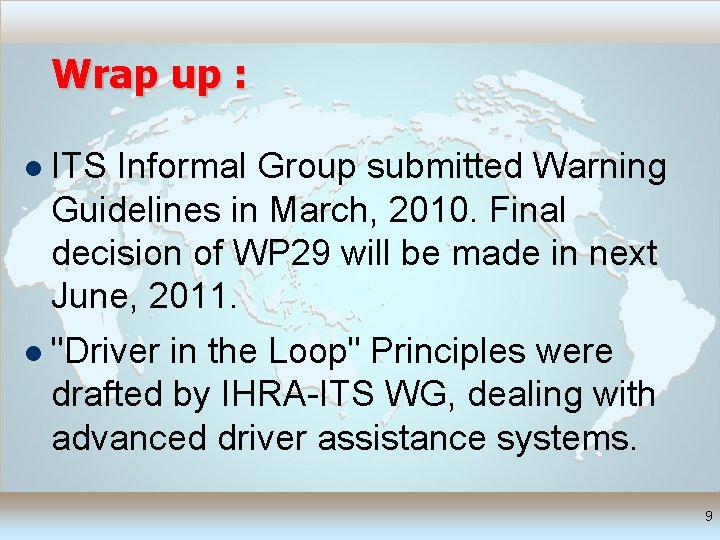 Wrap up :

● ITS Informal Group submitted Warning Guidelines in March, 2010. Final decision of WP29 will be made in next June, 2011.

● "Driver in the Loop" Principles were drafted by IHRA-ITS WG, dealing with advanced driver assistance systems.

9